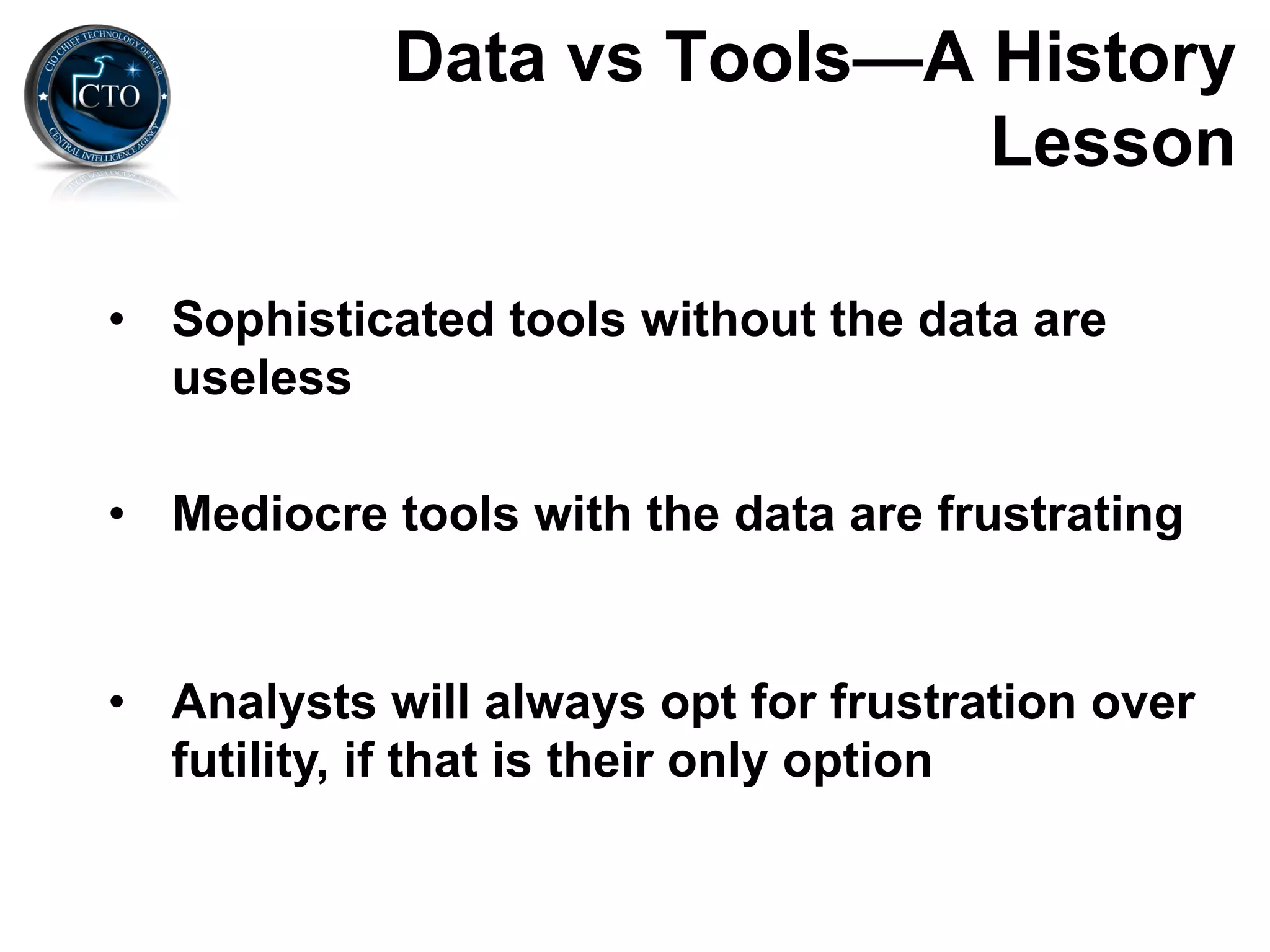 CIO CHIEF TECHNOLOGY OFFICER
CTO
CENTRAL INTELLIGENCE AGENCY

Data vs Tools—A History Lesson

• Sophisticated tools without the data are useless

• Mediocre tools with the data are frustrating

• Analysts will always opt for frustration over futility, if that is their only option